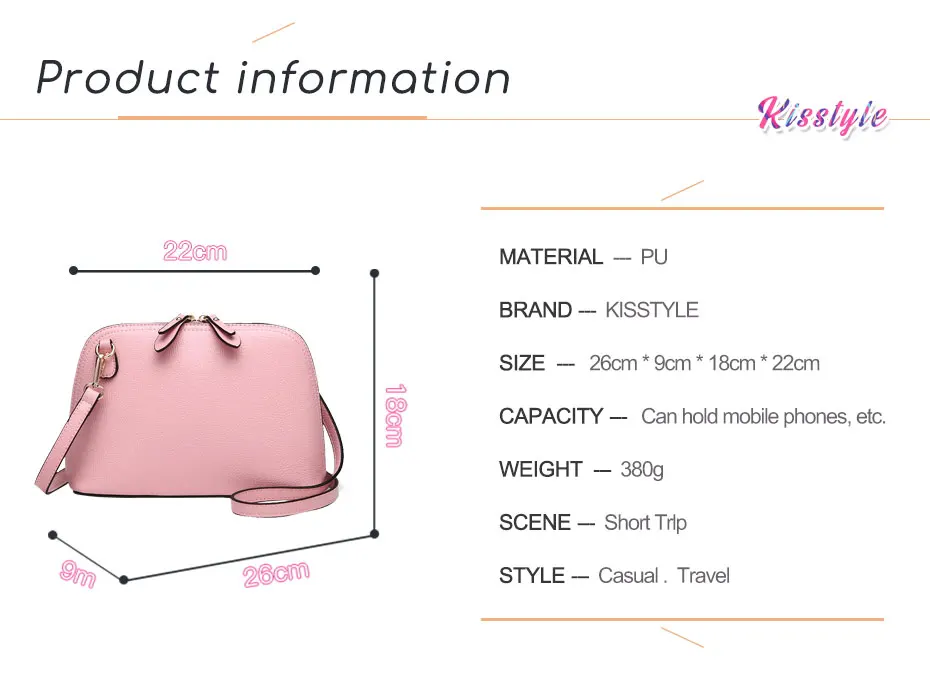 Product information

Kisstyle

22cm

18cm

9m

26cm

MATERIAL — PU

BRAND — KISSTYLE

SIZE — 26cm * 9cm * 18cm * 22cm

CAPACITY — Can hold mobile phones, etc.

WEIGHT — 380g

SCENE — Short Trlp

STYLE — Casual . Travel